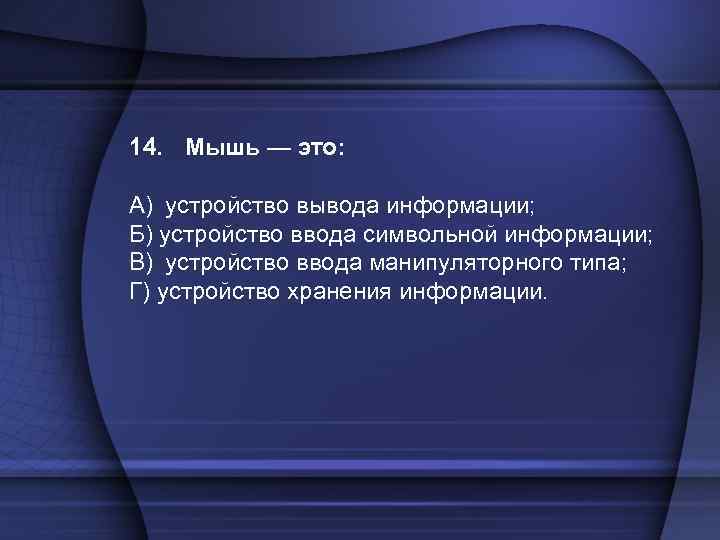 14. Мышь — это:

А) устройство вывода информации;
Б) устройство ввода символьной информации;
В) устройство ввода манипуляторного типа;
Г) устройство хранения информации.